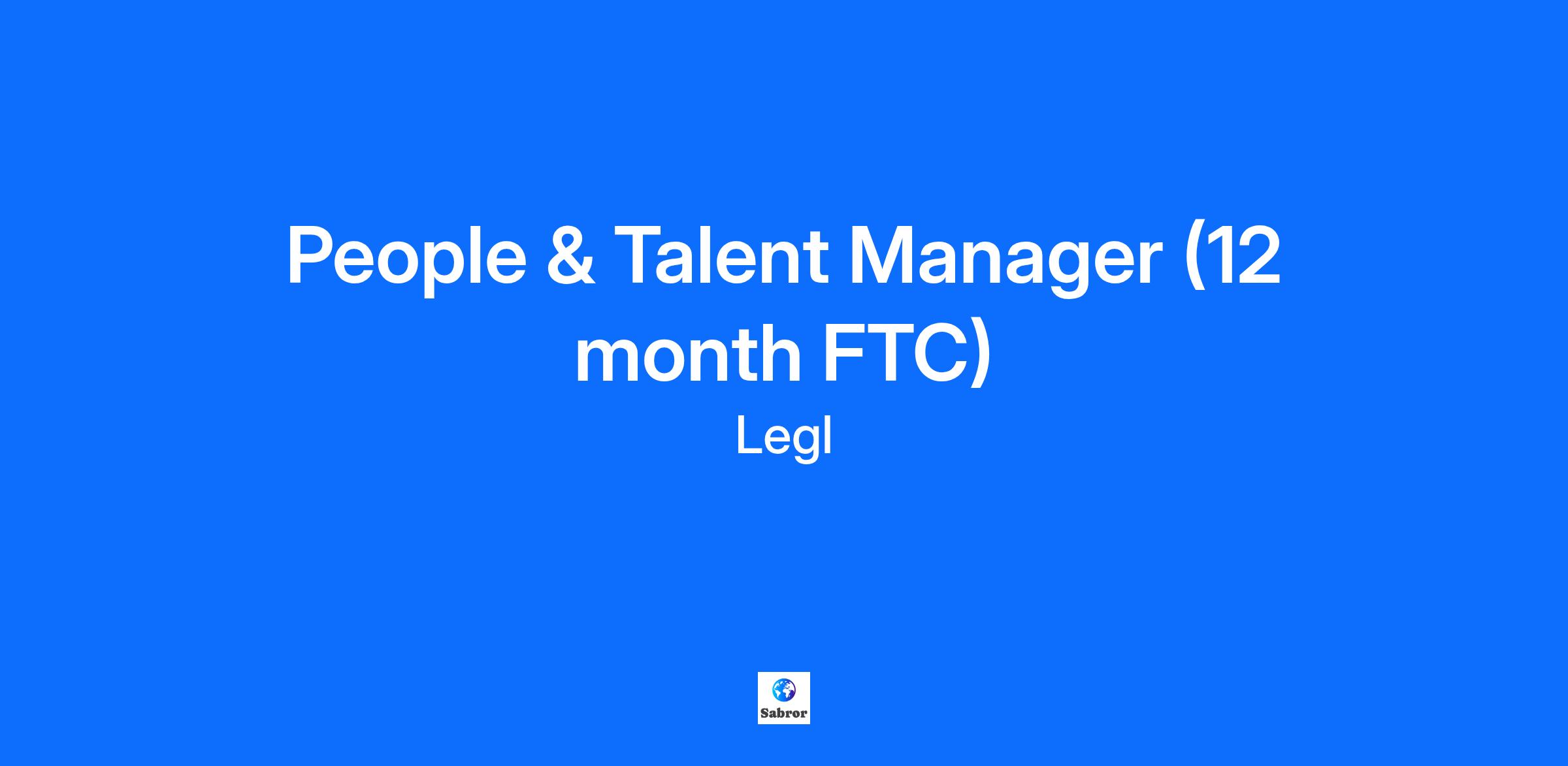 People & Talent Manager (12 month FTC)

Legl

Sabror